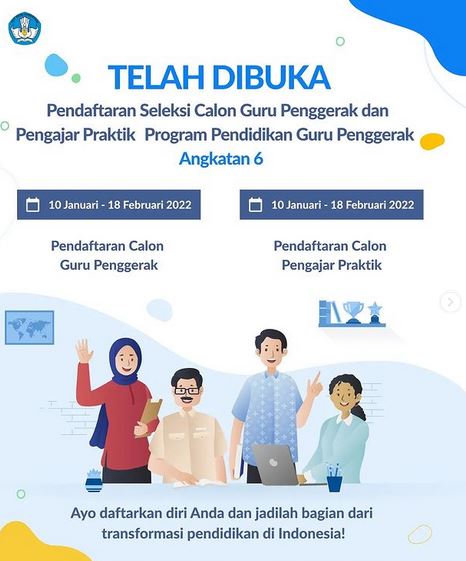 TELAH DIBUKA

Pendaftaran Seleksi Calon Guru Penggerak dan Pengajar Praktik Program Pendidikan Guru Penggerak

Angkatan 6

10 Januari - 18 Februari 2022

Pendaftaran Calon Guru Penggerak

10 Januari - 18 Februari 2022

Pendaftaran Calon Pengajar Praktik

Ayo daftarkan diri Anda dan jadilah bagian dari transformasi pendidikan di Indonesia!